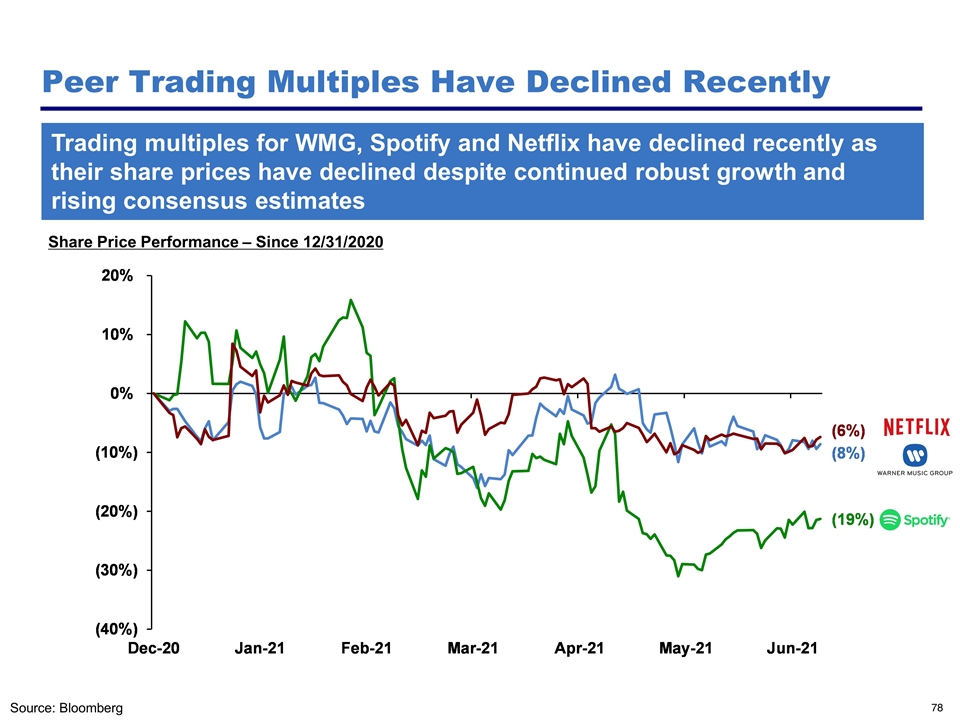 Peer Trading Multiples Have Declined Recently

Trading multiples for WMG, Spotify and Netflix have declined recently as their share prices have declined despite continued robust growth and rising consensus estimates

Share Price Performance – Since 12/31/2020

20%
10%
0%
(10%)
(20%)
(30%)
(40%)

Dec-20 Jan-21 Feb-21 Mar-21 Apr-21 May-21 Jun-21

(6%) NETFLIX
(8%) WARNER MUSIC GROUP
(19%) Spotify

Source: Bloomberg

78